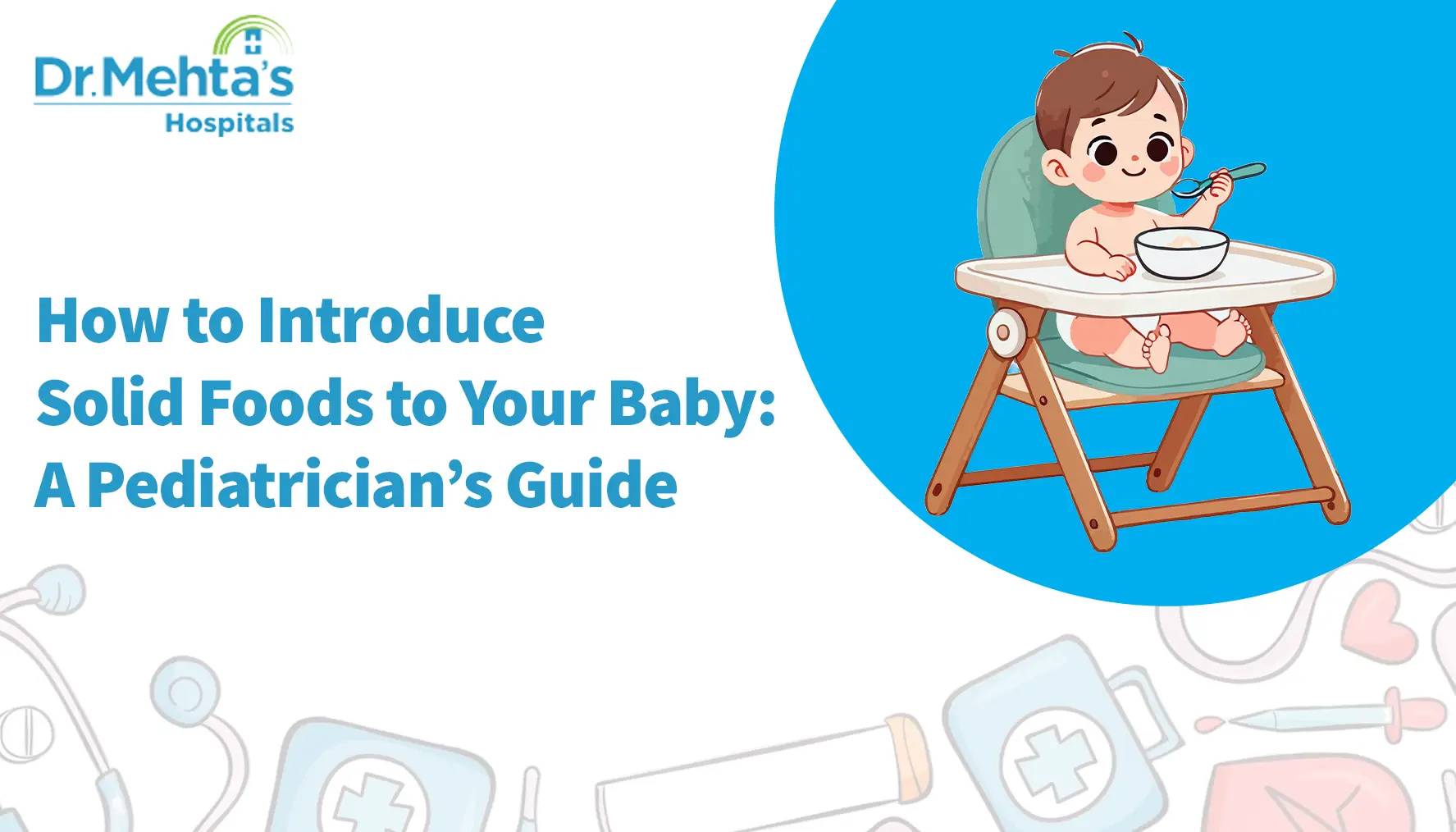 Dr.Mehta's
Hospitals

How to Introduce Solid Foods to Your Baby: A Pediatrician's Guide